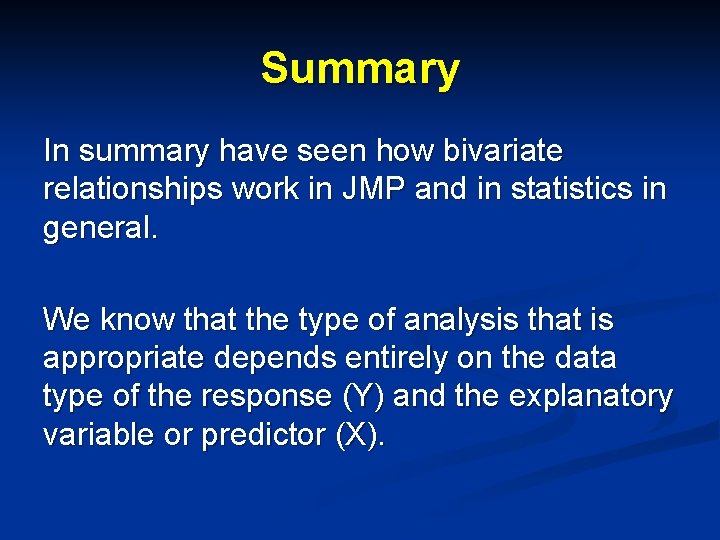 Summary

In summary have seen how bivariate relationships work in JMP and in statistics in general.

We know that the type of analysis that is appropriate depends entirely on the data type of the response (Y) and the explanatory variable or predictor (X).